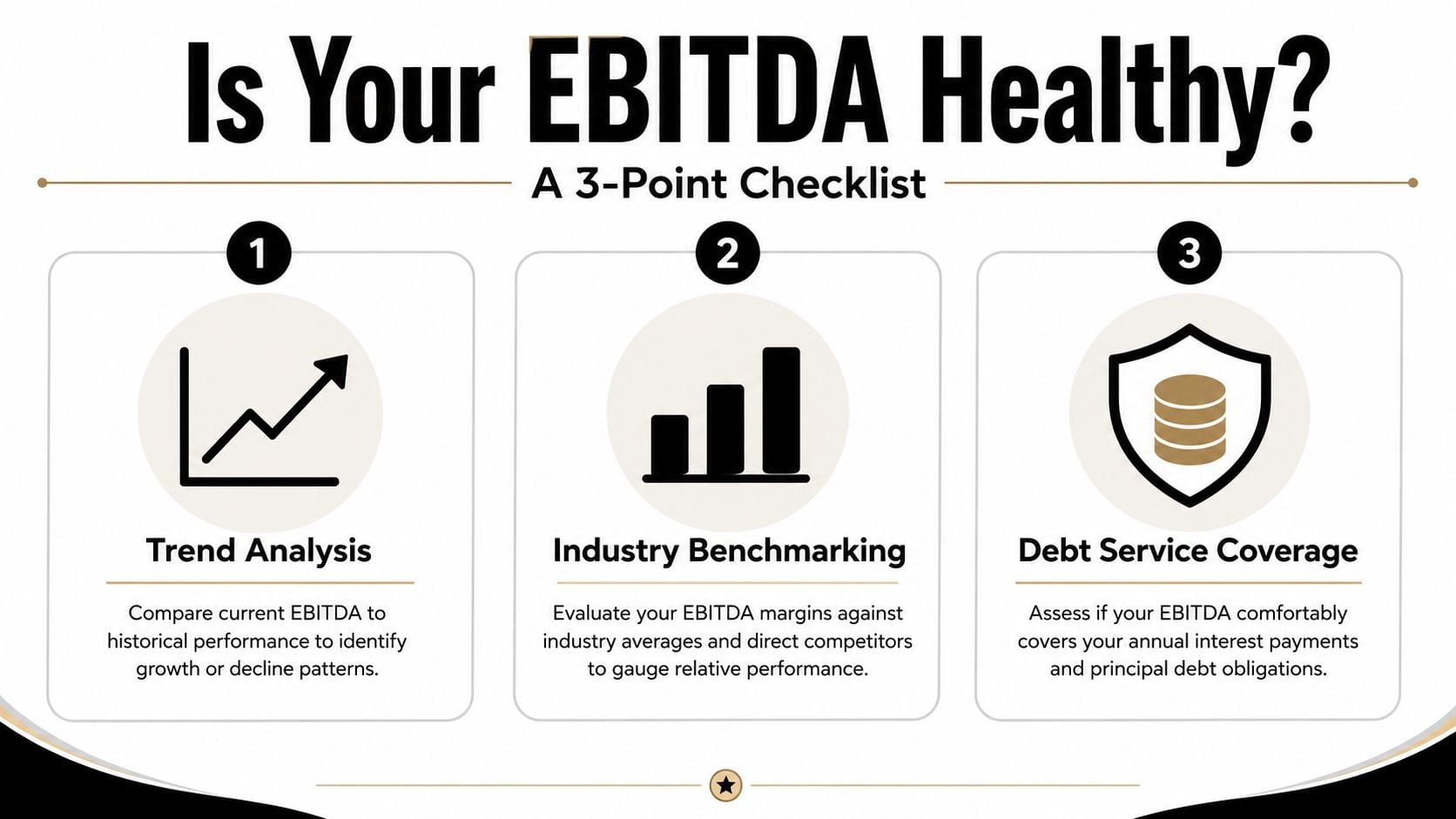 Is Your EBITDA Healthy?

A 3-Point Checklist

1

Trend Analysis

Compare current EBITDA to historical performance to identify growth or decline patterns.

2

Industry Benchmarking

Evaluate your EBITDA margins against industry averages and direct competitors to gauge relative performance.

3

Debt Service Coverage

Assess if your EBITDA comfortably covers your annual interest payments and principal debt obligations.